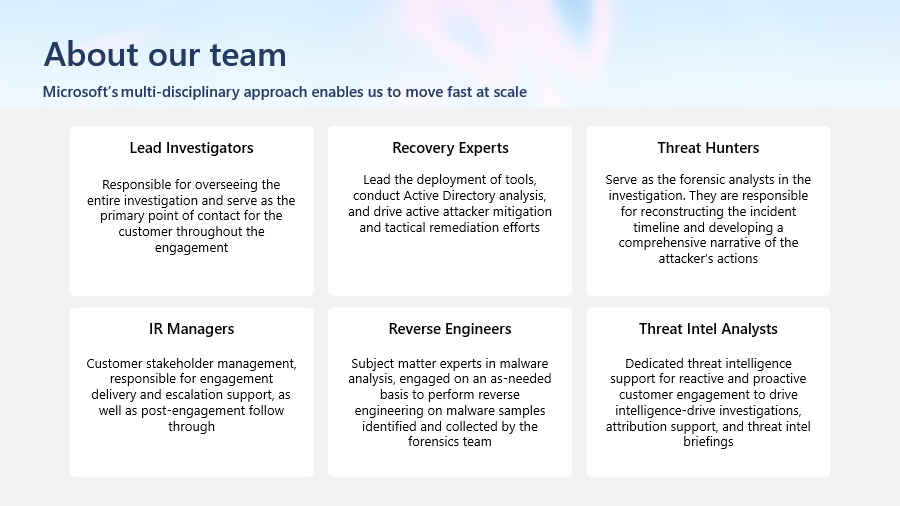 About our team

Microsoft's multi-disciplinary approach enables us to move fast at scale

Lead Investigators

Responsible for overseeing the entire investigation and serve as the primary point of contact for the customer throughout the engagement

Recovery Experts

Lead the deployment of tools, conduct Active Directory analysis, and drive active attacker mitigation and tactical remediation efforts

Threat Hunters

Serve as the forensic analysts in the investigation. They are responsible for reconstructing the incident timeline and developing a comprehensive narrative of the attacker's actions

IR Managers

Customer stakeholder management, responsible for engagement delivery and escalation support, as well as post-engagement follow through

Reverse Engineers

Subject matter experts in malware analysis, engaged on an as-needed basis to perform reverse engineering on malware samples identified and collected by the forensics team

Threat Intel Analysts

Dedicated threat intelligence support for reactive and proactive customer engagement to drive intelligence-drive investigations, attribution support, and threat intel briefings